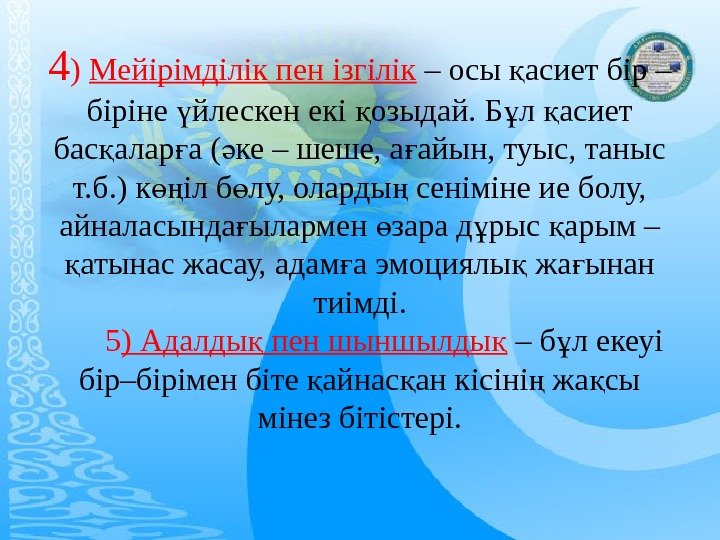 4) Мейірімділік пен ізгілік – осы қасиет бір – біріне үйлескен екі қозыдай. Бұл қасиет басқаларға (әке – шеше, ағайын, туыс, таныс т.б.) көңіл бөлу, олардың сеніміне ие болу, айналасындағылармен өзара дұрыс қарым – қатынас жасау, адамға эмоциялық жағынан тиімді.

5) Адалдық пен шыншылдық – бұл екеуі бір–бірімен біте қайнасқан кісінің жақсы мінез бітістері.